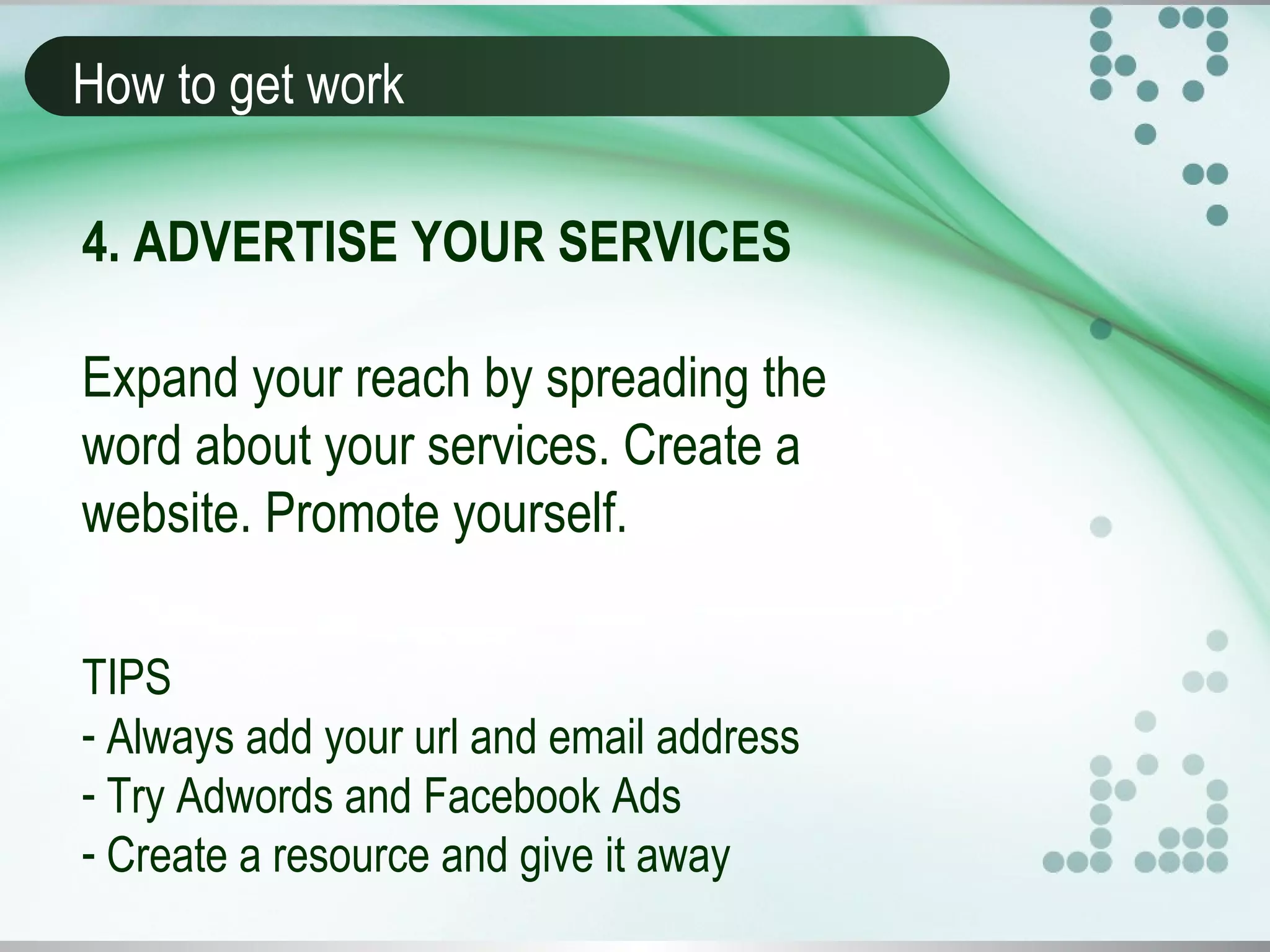 How to get work

4. ADVERTISE YOUR SERVICES

Expand your reach by spreading the word about your services. Create a website. Promote yourself.

TIPS
- Always add your url and email address
- Try Adwords and Facebook Ads
- Create a resource and give it away